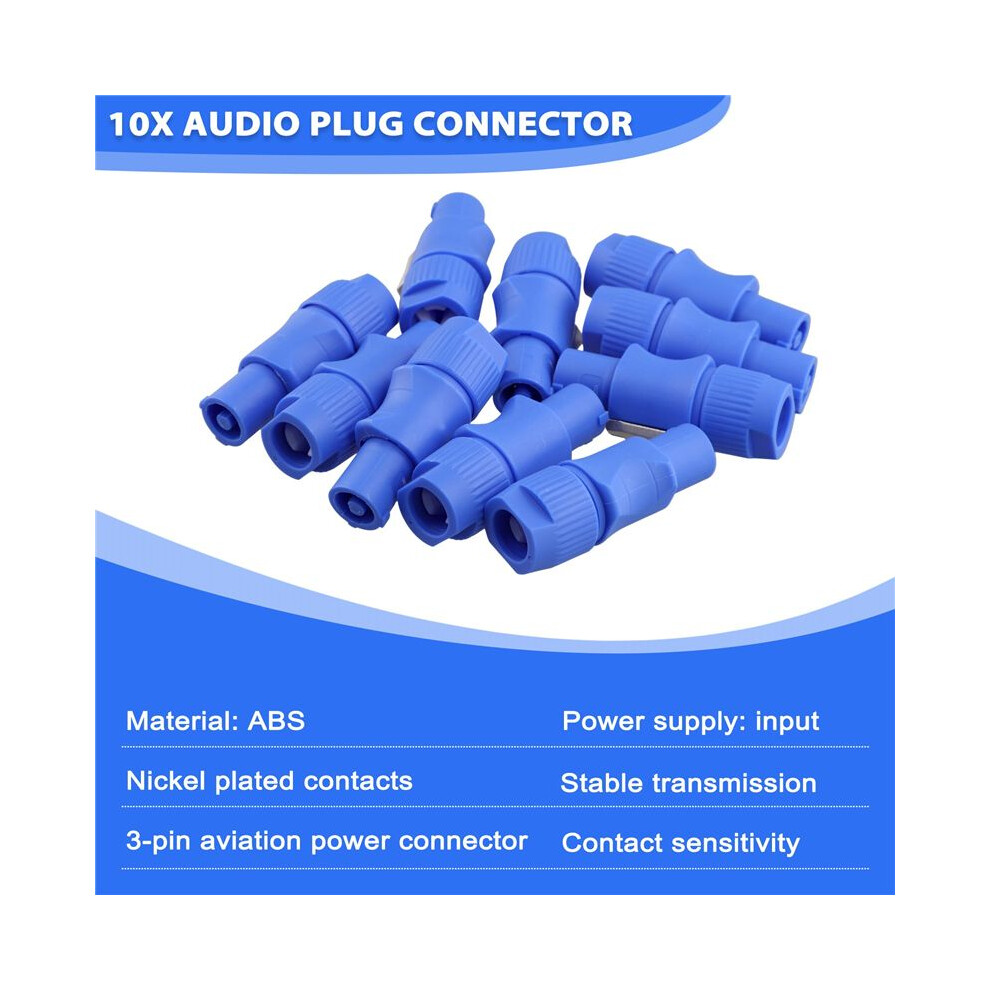 10X AUDIO PLUG CONNECTOR

Material: ABS

Nickel plated contacts

3-pin aviation power connector

Power supply: input

Stable transmission

Contact sensitivity